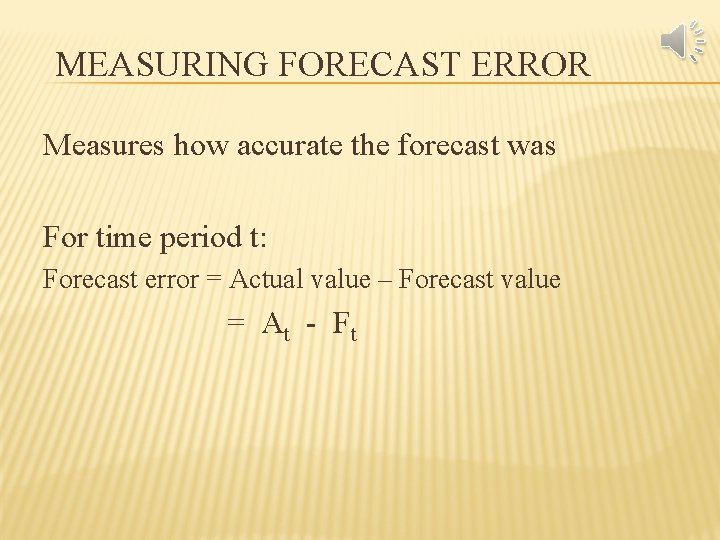 MEASURING FORECAST ERROR

Measures how accurate the forecast was

For time period t:

Forecast error = Actual value – Forecast value

$= A_t - F_t$